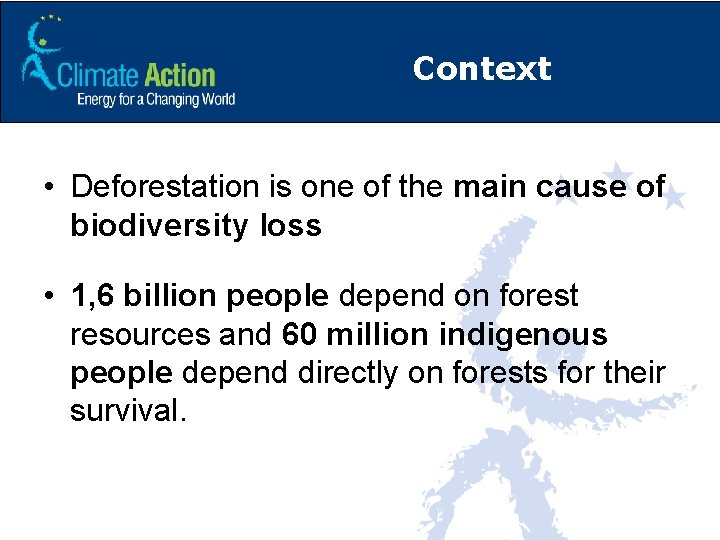 Climate Action
Energy for a Changing World

Context

• Deforestation is one of the main cause of biodiversity loss

• 1,6 billion people depend on forest resources and 60 million indigenous people depend directly on forests for their survival.